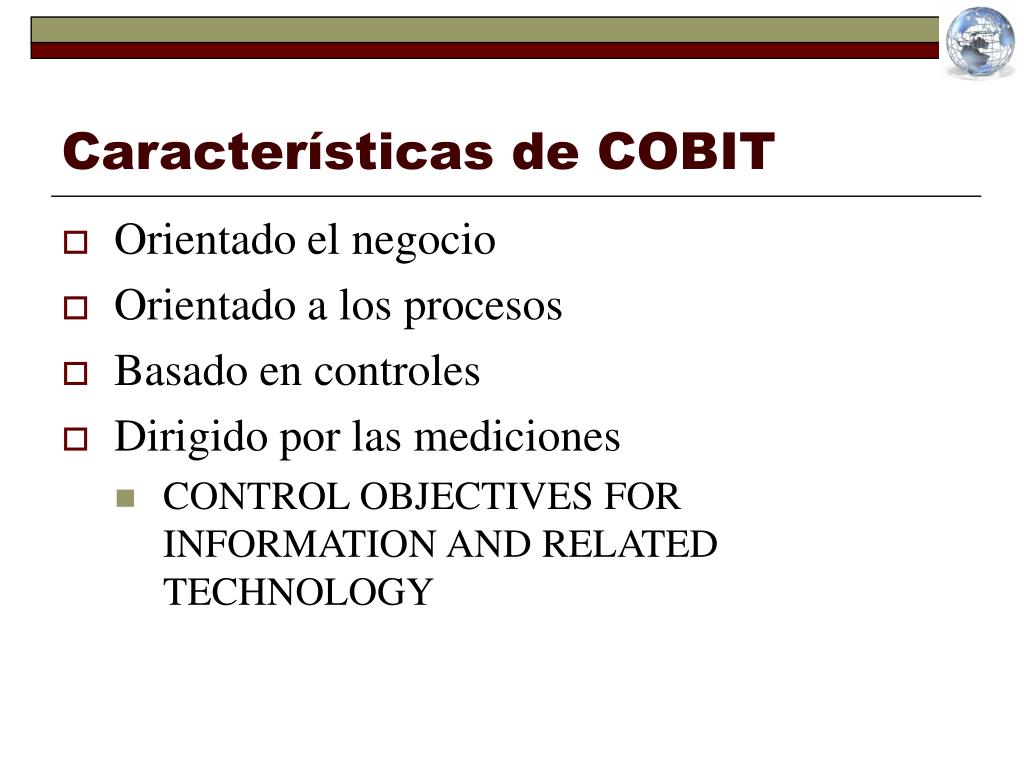 Características de COBIT

Orientado el negocio

Orientado a los procesos

Basado en controles

Dirigido por las mediciones

CONTROL OBJECTIVES FOR INFORMATION AND RELATED TECHNOLOGY